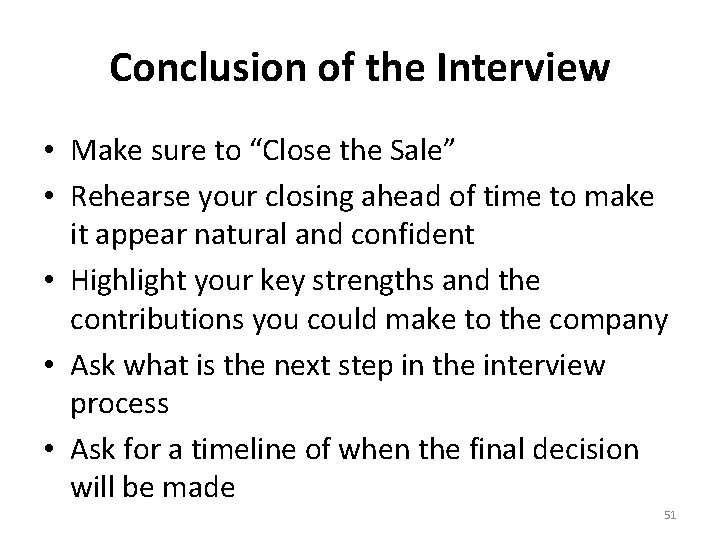 Conclusion of the Interview

• Make sure to “Close the Sale”
• Rehearse your closing ahead of time to make it appear natural and confident
• Highlight your key strengths and the contributions you could make to the company
• Ask what is the next step in the interview process
• Ask for a timeline of when the final decision will be made

51